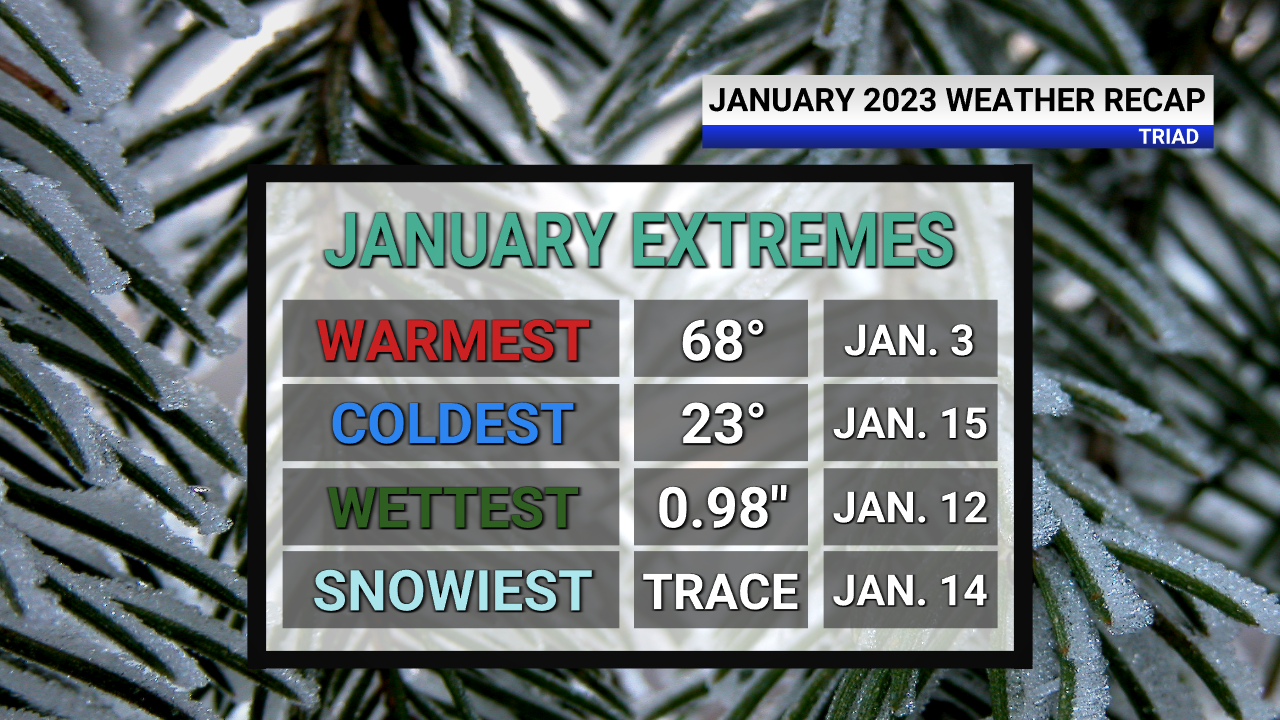 JANUARY 2023 WEATHER RECAP
TRIAD

JANUARY EXTREMES

| WARMEST | 68° | JAN. 3 |
|---|---|---|
| COLDEST | 23° | JAN. 15 |
| WETTEST | 0.98" | JAN. 12 |
| SNOWIEST | TRACE | JAN. 14 |